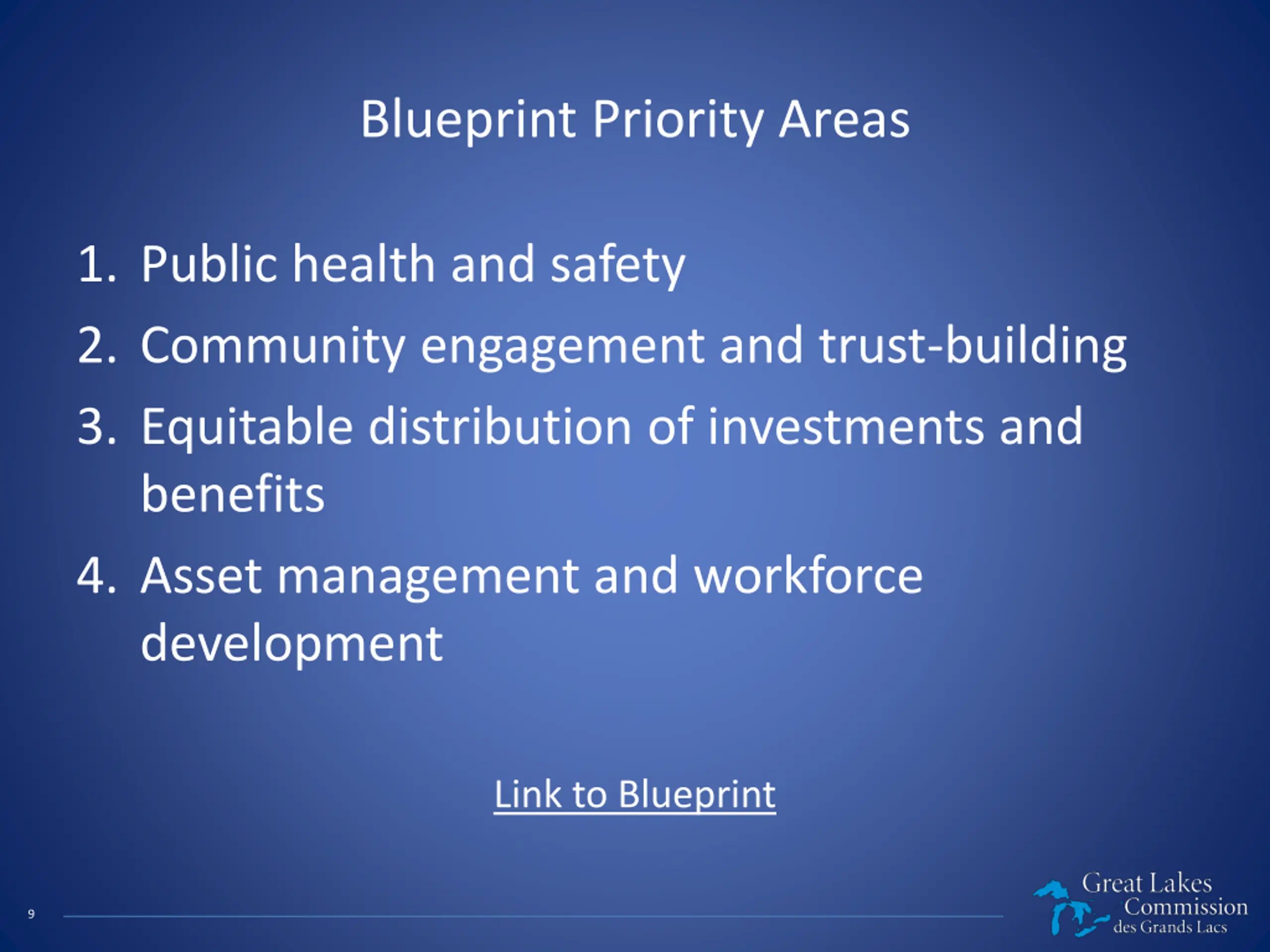 Blueprint Priority Areas

1. Public health and safety
2. Community engagement and trust-building
3. Equitable distribution of investments and benefits
4. Asset management and workforce development

Link to Blueprint

9

Great Lakes Commission des Grands Lacs